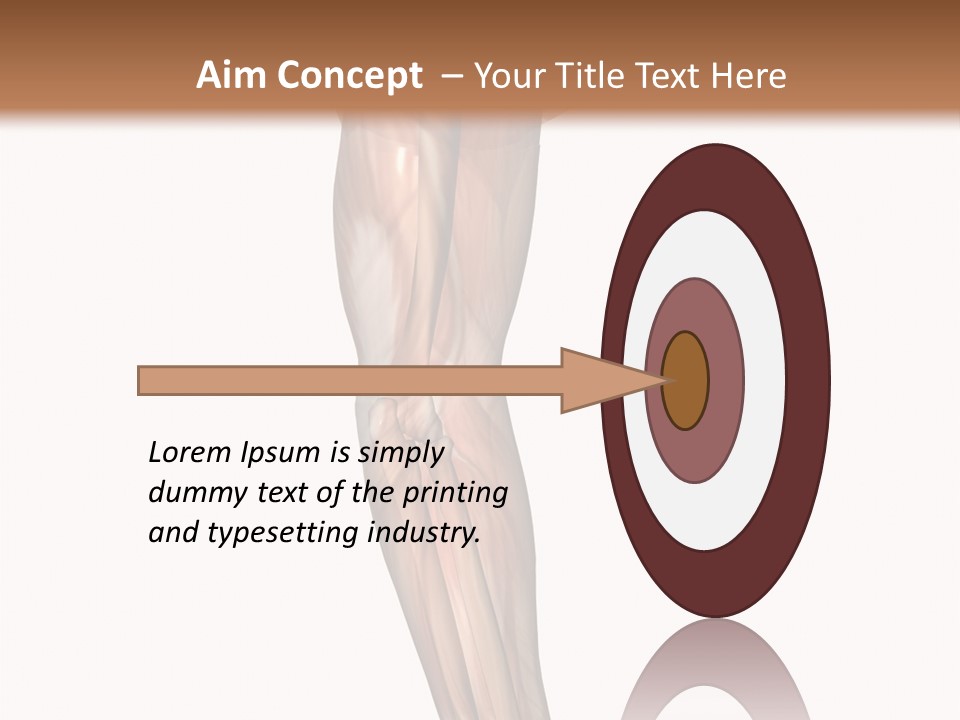 Aim Concept – Your Title Text Here

Lorem Ipsum is simply dummy text of the printing and typesetting industry.